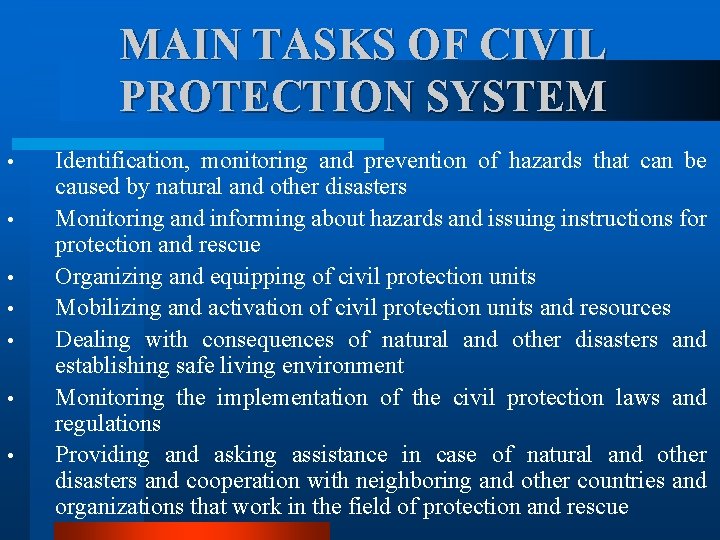 MAIN TASKS OF CIVIL PROTECTION SYSTEM

• Identification, monitoring and prevention of hazards that can be caused by natural and other disasters
• Monitoring and informing about hazards and issuing instructions for protection and rescue
• Organizing and equipping of civil protection units
• Mobilizing and activation of civil protection units and resources
• Dealing with consequences of natural and other disasters and establishing safe living environment
• Monitoring the implementation of the civil protection laws and regulations
• Providing and asking assistance in case of natural and other disasters and cooperation with neighboring and other countries and organizations that work in the field of protection and rescue